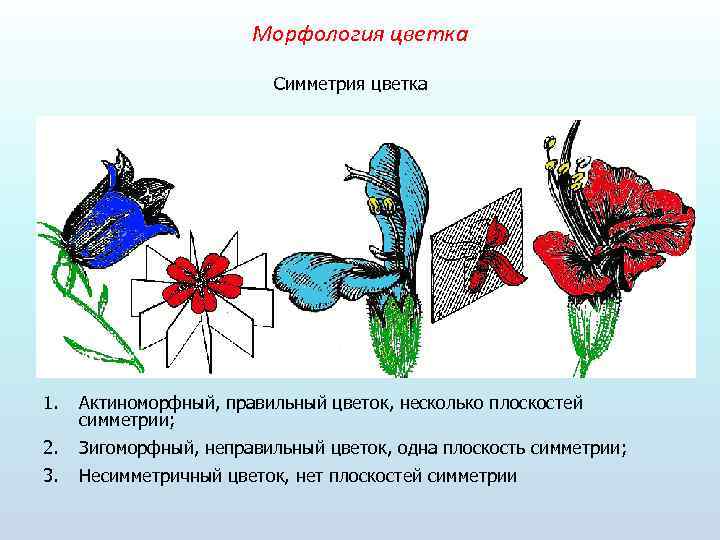 Морфология цветка

Симметрия цветка

1. Актиноморфный, правильный цветок, несколько плоскостей симметрии;
2. Зигоморфный, неправильный цветок, одна плоскость симметрии;
3. Несимметричный цветок, нет плоскостей симметрии